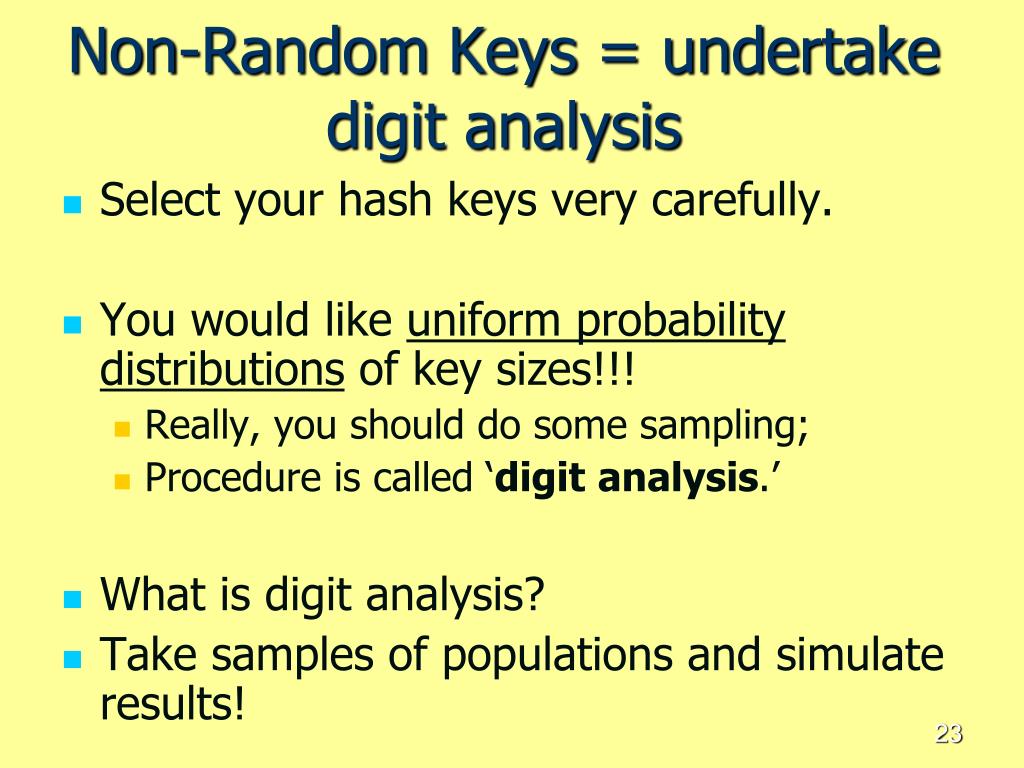 Non-Random Keys = undertake digit analysis

Select your hash keys very carefully.

You would like uniform probability distributions of key sizes!!!

Really, you should do some sampling;

Procedure is called ‘digit analysis.’

What is digit analysis?

Take samples of populations and simulate results!

23